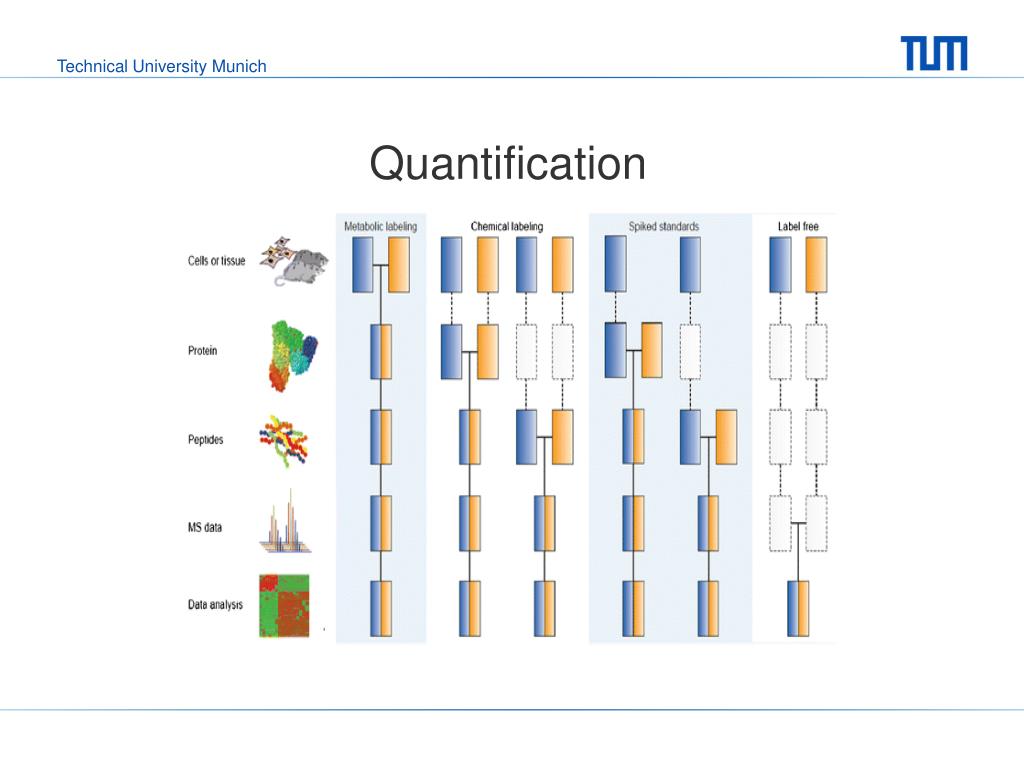 Technical University Munich

TUM

Quantification

Metabolic labeling

Chemical labeling

Spiked standards

Label free

Cells or tissue

Protein

Peptides

MS data

Data analysis